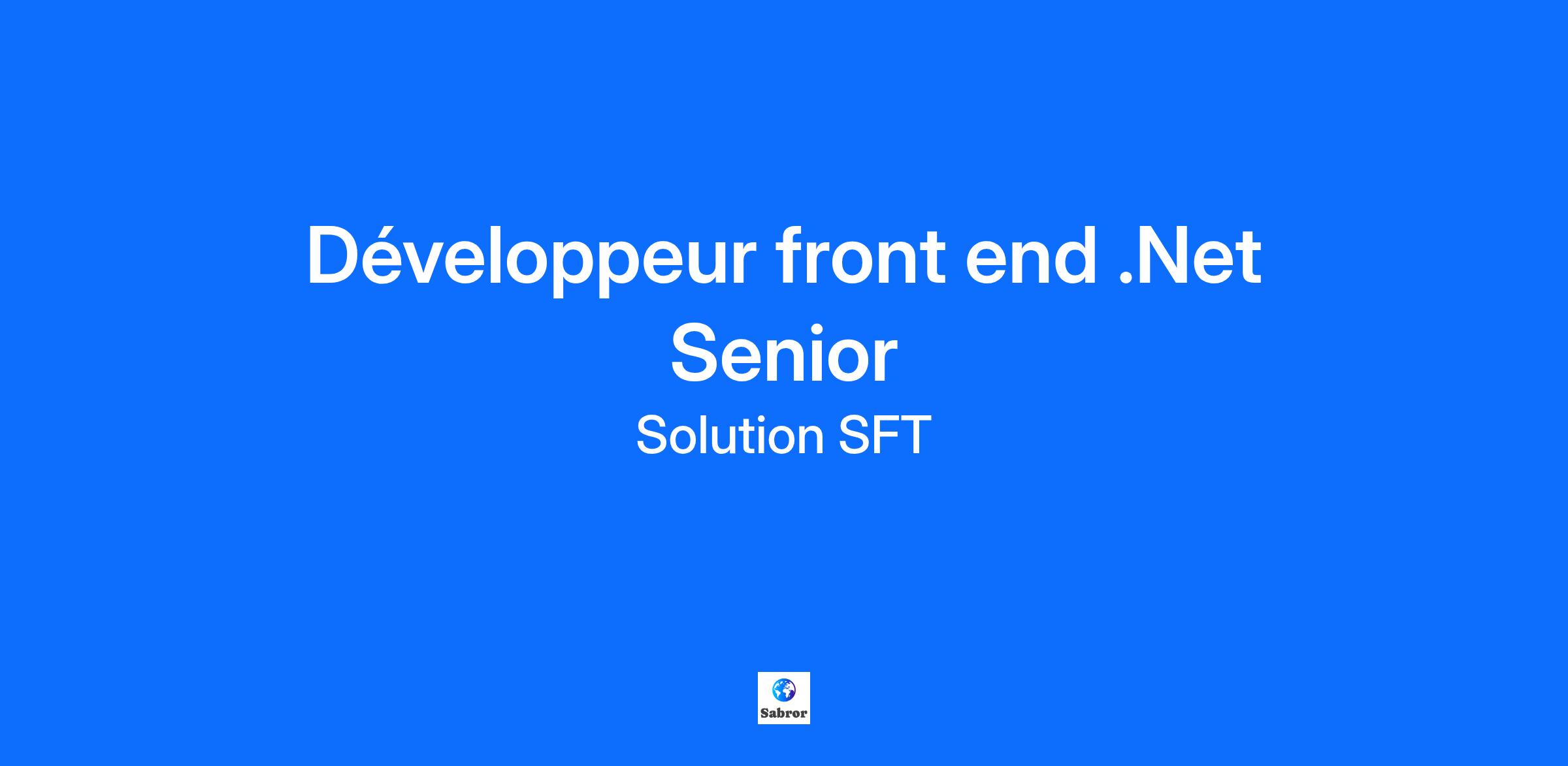 Développeur front end .Net Senior

Solution SFT

Sabror